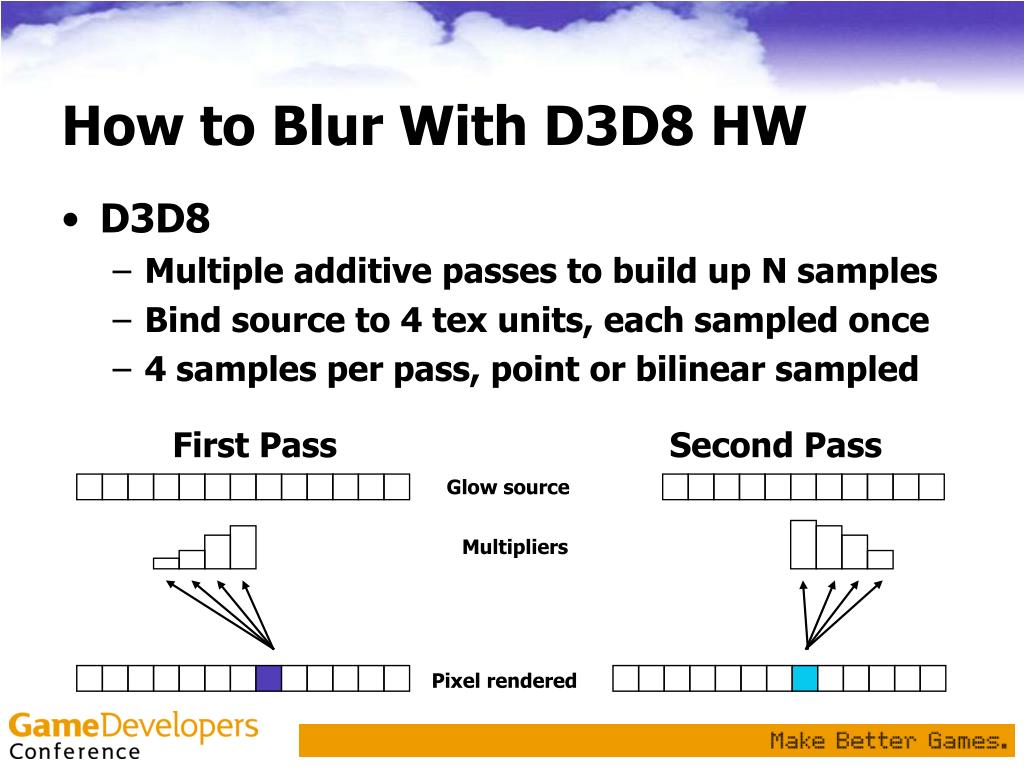 How to Blur With D3D8 HW

• D3D8
 – Multiple additive passes to build up N samples
 – Bind source to 4 tex units, each sampled once
 – 4 samples per pass, point or bilinear sampled

First Pass

Second Pass

Glow source

Multipliers

Pixel rendered

GameDevelopers Conference

Make Better Games.